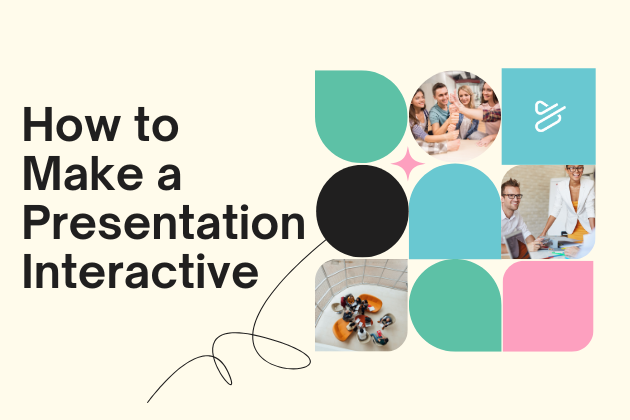 How to Make a Presentation Interactive